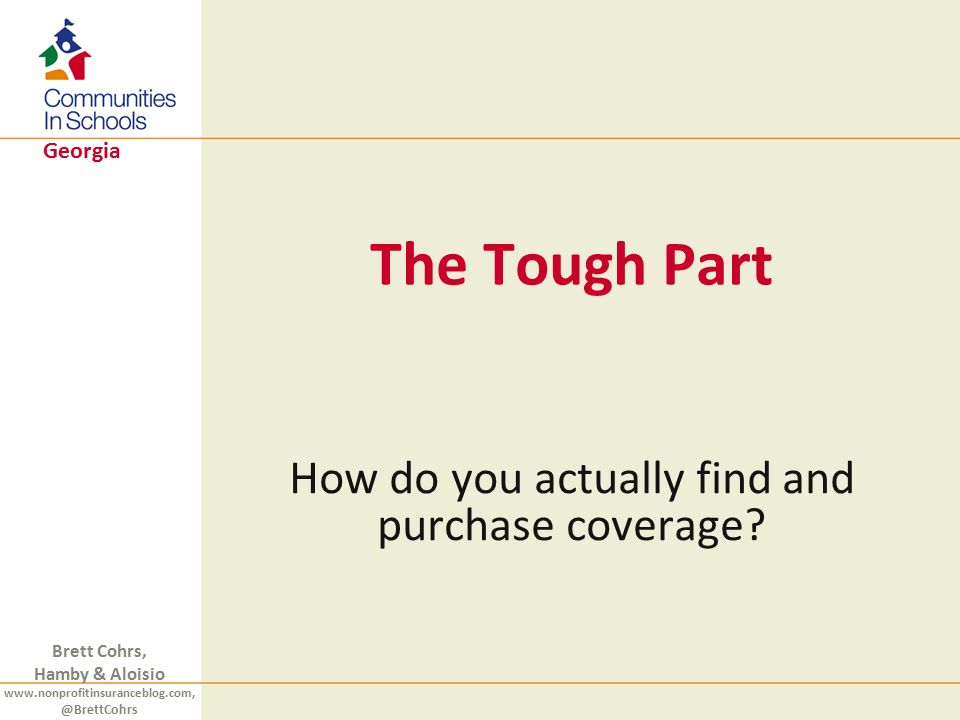 Communities In Schools

Georgia

The Tough Part

How do you actually find and purchase coverage?

Brett Cohrs, Hamby & Aloisio

www.nonprofitinsuranceblog.com, @BrettCohrs